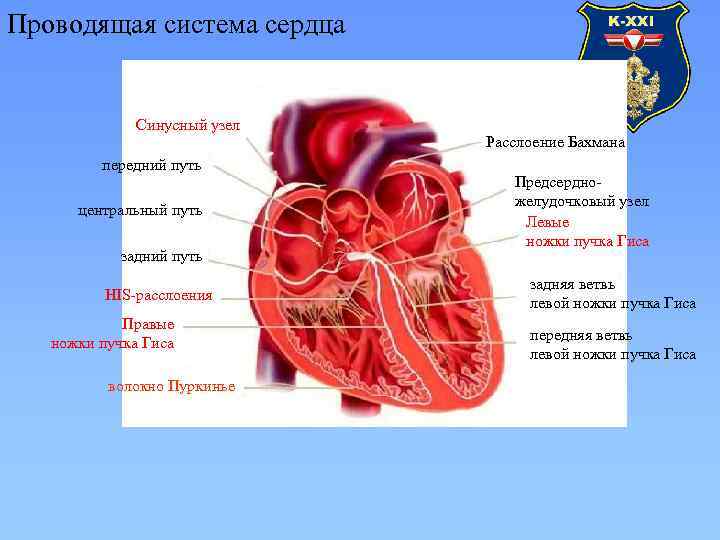 Проводящая система сердца

K-XXI

Синусный узел

передний путь

центральный путь

задний путь

HIS-расслоения

Правые ножки пучка Гиса

волокно Пуркинье

Расслоение Бахмана

Предсердно-желудочковый узел

Левые ножки пучка Гиса

задняя ветвь левой ножки пучка Гиса

передняя ветвь левой ножки пучка Гиса